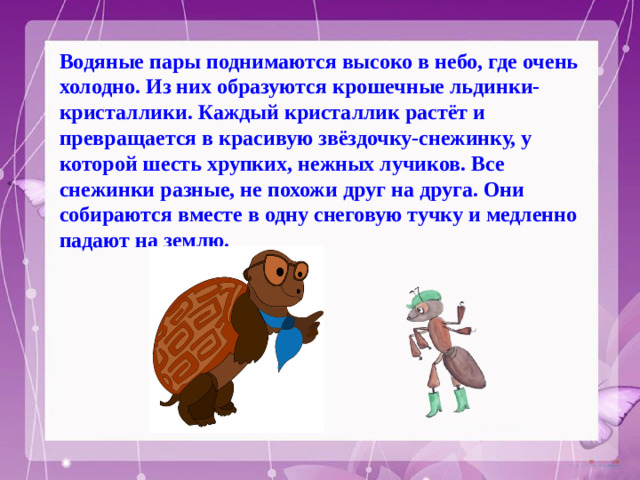 Водяные пары поднимаются высоко в небо, где очень холодно. Из них образуются крошечные льдинки-кристаллики. Каждый кристаллик растёт и превращается в красивую звёздочку-снежинку, у которой шесть хрупких, нежных лучиков. Все снежинки разные, не похожи друг на друга. Они собираются вместе в одну снеговую тучку и медленно падают на землю.